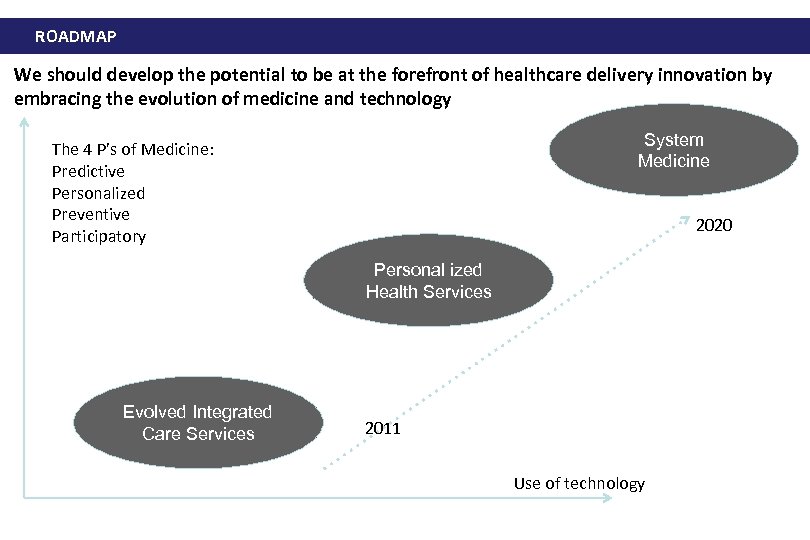 ROADMAP

We should develop the potential to be at the forefront of healthcare delivery innovation by embracing the evolution of medicine and technology

The 4 P's of Medicine:
Predictive
Personalized
Preventive
Participatory

System Medicine

2020

Personal ized Health Services

Evolved Integrated Care Services

2011

Use of technology